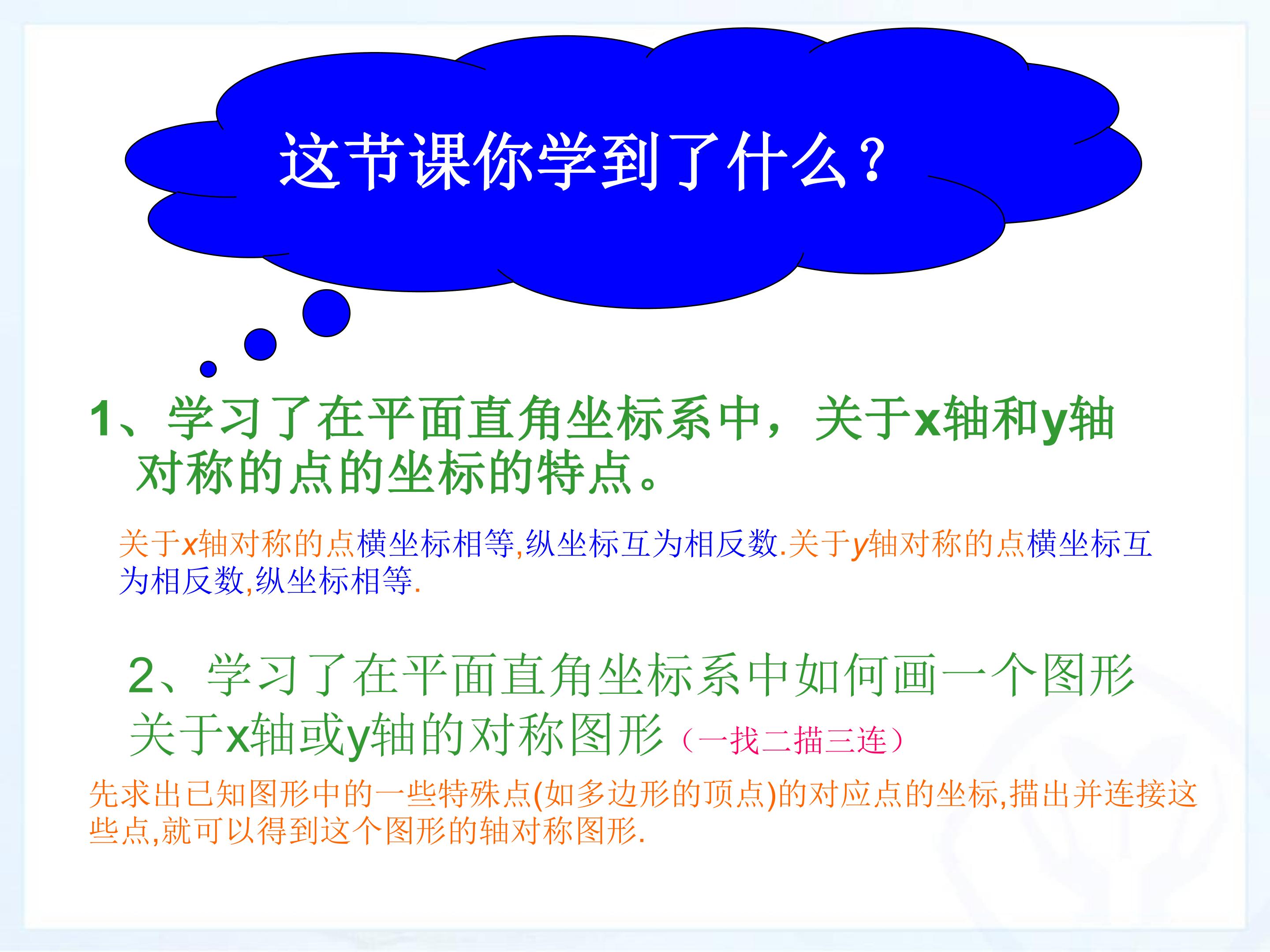 这节课你学到了什么？

1、学习了在平面直角坐标系中，关于x轴和y轴对称的点的坐标的特点。

关于x轴对称的点横坐标相等,纵坐标互为相反数.关于y轴对称的点横坐标互为相反数,纵坐标相等.

2、学习了在平面直角坐标系中如何画一个图形关于x轴或y轴的对称图形（一找二描三连）

先求出已知图形中的一些特殊点(如多边形的顶点)的对应点的坐标,描出并连接这些点,就可以得到这个图形的轴对称图形.